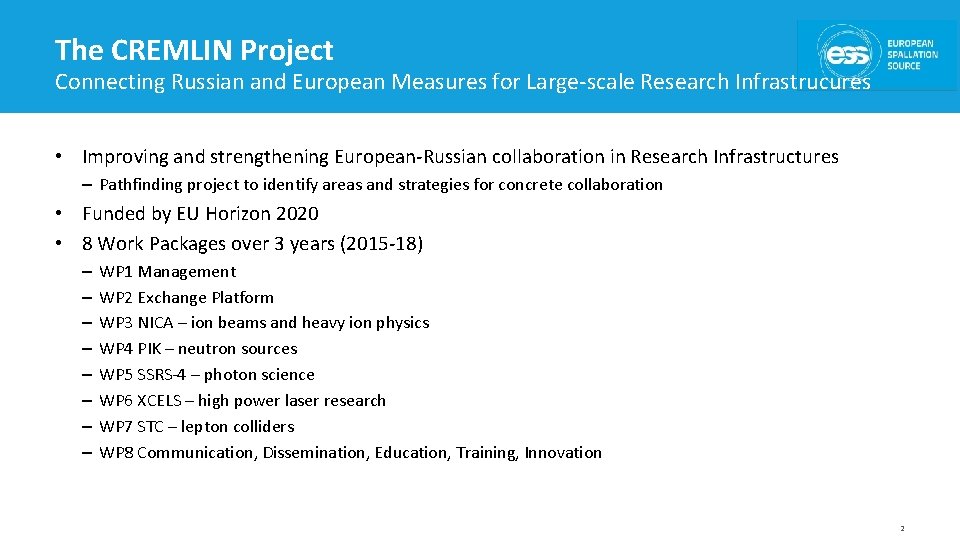 The CREMLIN Project
Connecting Russian and European Measures for Large-scale Research Infrastrucures

ess EUROPEAN SPALLATION SOURCE

• Improving and strengthening European-Russian collaboration in Research Infrastructures
– Pathfinding project to identify areas and strategies for concrete collaboration
• Funded by EU Horizon 2020
• 8 Work Packages over 3 years (2015-18)
– WP1 Management
– WP2 Exchange Platform
– WP3 NICA – ion beams and heavy ion physics
– WP4 PIK – neutron sources
– WP5 SSRS-4 – photon science
– WP6 XCELS – high power laser research
– WP7 STC – lepton colliders
– WP8 Communication, Dissemination, Education, Training, Innovation

2